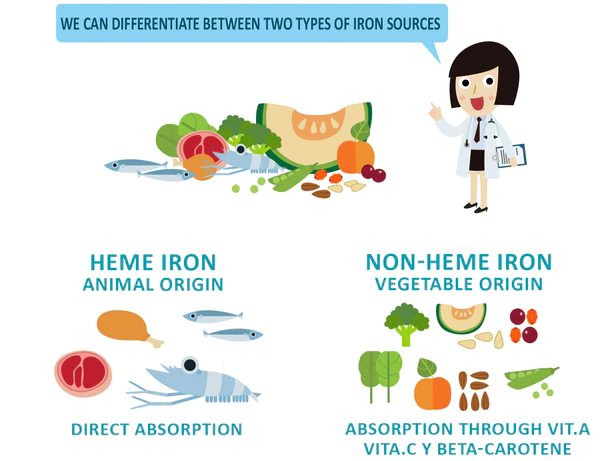 WE CAN DIFFERENTIATE BETWEEN TWO TYPES OF IRON SOURCES

HEME IRON
ANIMAL ORIGIN

DIRECT ABSORPTION

NON-HEME IRON
VEGETABLE ORIGIN

ABSORPTION THROUGH VIT.A VITA.C Y BETA-CAROTENE